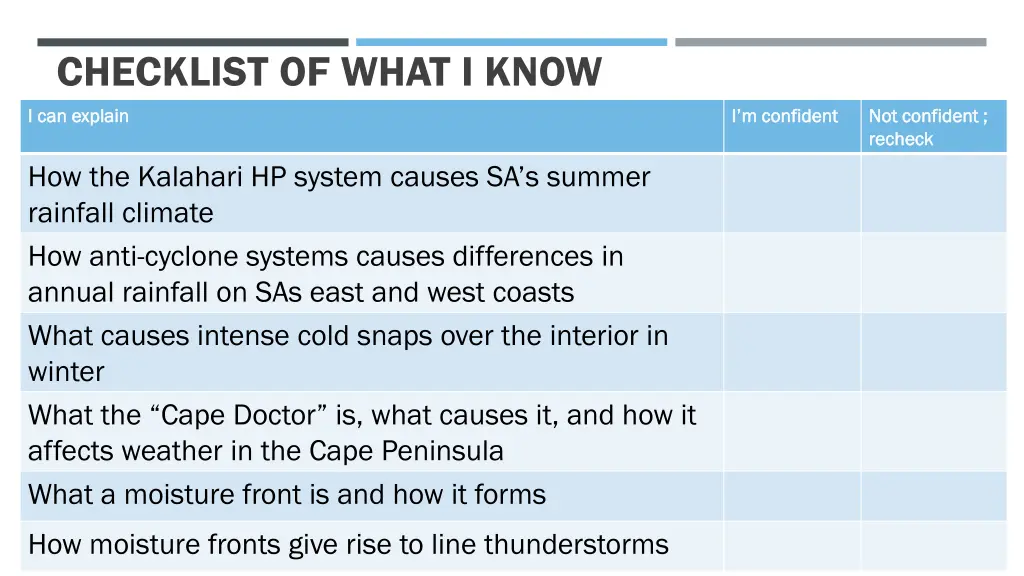 CHECKLIST OF WHAT I KNOW

| I can explain | I'm confident | Not confident ; recheck |
|---|---|---|
| How the Kalahari HP system causes SA's summer rainfall climate | | |
| How anti-cyclone systems causes differences in annual rainfall on SAs east and west coasts | | |
| What causes intense cold snaps over the interior in winter | | |
| What the "Cape Doctor" is, what causes it, and how it affects weather in the Cape Peninsula | | |
| What a moisture front is and how it forms | | |
| How moisture fronts give rise to line thunderstorms | | |